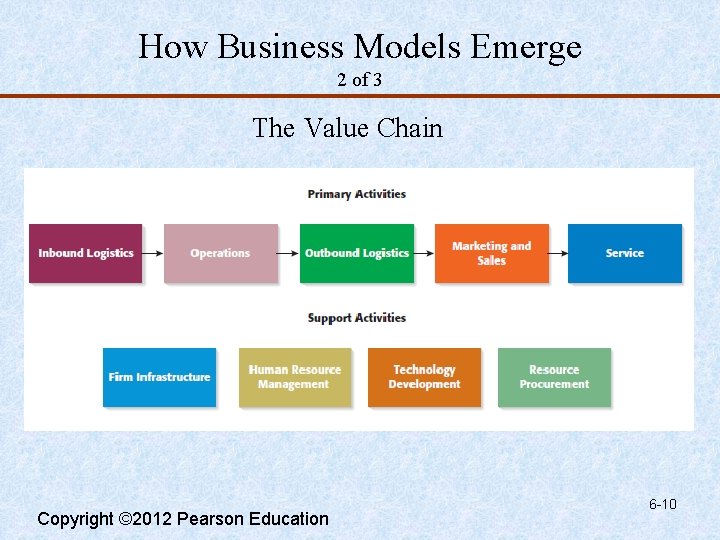 How Business Models Emerge
2 of 3

The Value Chain

Primary Activities

Inbound Logistics

Operations

Outbound Logistics

Marketing and Sales

Service

Support Activities

Firm Infrastructure

Human Resource Management

Technology Development

Resource Procurement

6-10

Copyright ©2012 Pearson Education